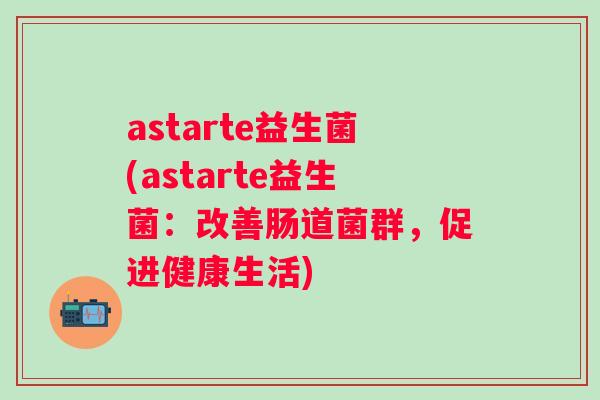 astarte益生菌(astarte益生菌：改善肠道菌群，促进健康生活)